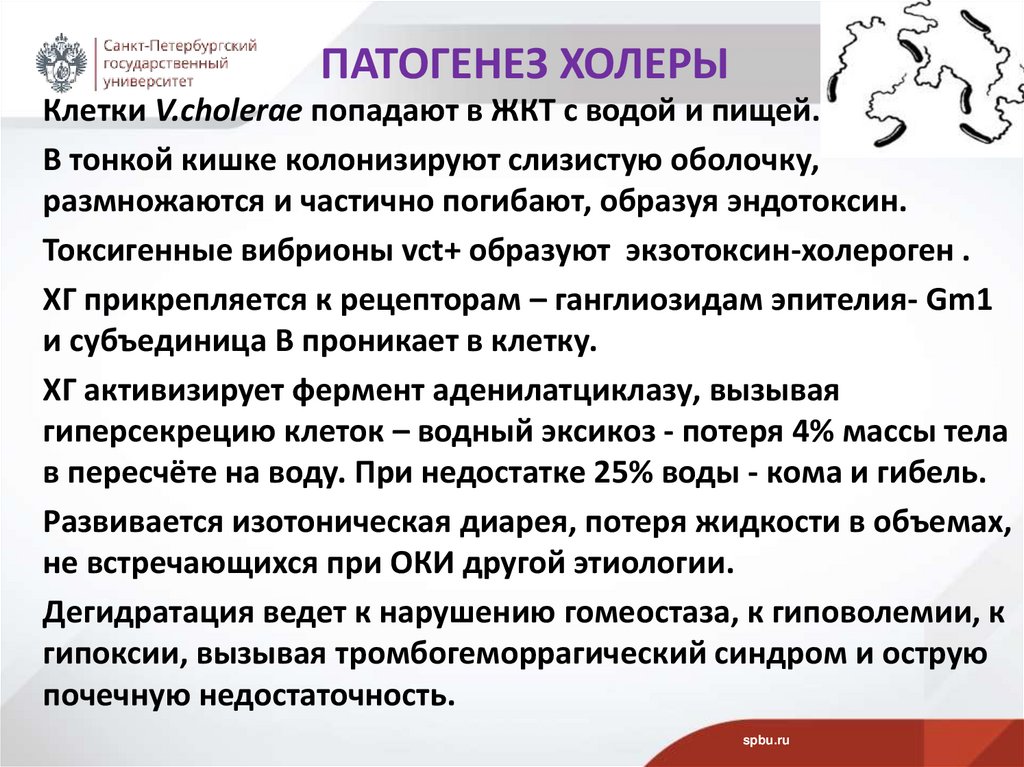 Санкт-Петербургский государственный университет

ПАТОГЕНЕЗ ХОЛЕРЫ

Клетки V.cholerae попадают в ЖКТ с водой и пищей.

В тонкой кишке колонизируют слизистую оболочку, размножаются и частично погибают, образуя эндотоксин.

Токсигенные вибрионы vct+ образуют экзотоксин-холероген .

ХГ прикрепляется к рецепторам – ганглиозидам эпителия- Gm1 и субъединица В проникает в клетку.

ХГ активизирует фермент аденилатциклазу, вызывая гиперсекрецию клеток – водный эксикоз - потеря 4% массы тела в пересчёте на воду. При недостатке 25% воды - кома и гибель.

Развивается изотоническая диарея, потеря жидкости в объемах, не встречающихся при ОКИ другой этиологии.

Дегидратация ведет к нарушению гомеостаза, к гиповолемии, к гипоксии, вызывая тромбогеморрагический синдром и острую почечную недостаточность.

spbu.ru